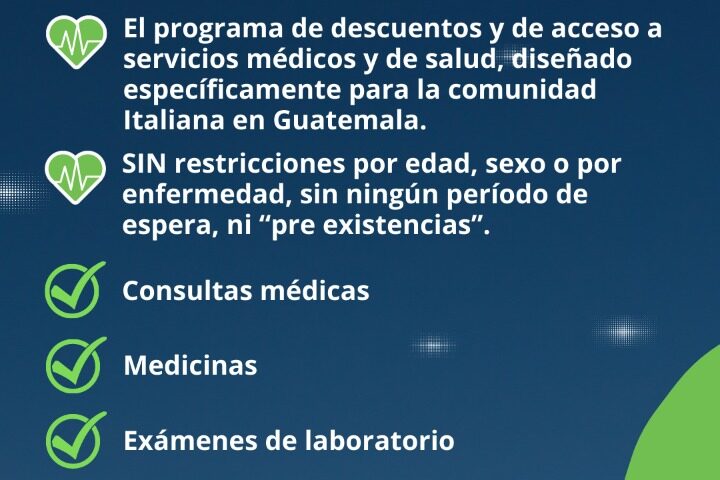 El programa de descuentos y de acceso a servicios médicos y de salud, diseñado específicamente para la comunidad Italiana en Guatemala.

SIN restricciones por edad, sexo o por enfermedad, sin ningún período de espera, ni “pre existencias”.

Consultas médicas

Medicinas

Exámenes de laboratorio